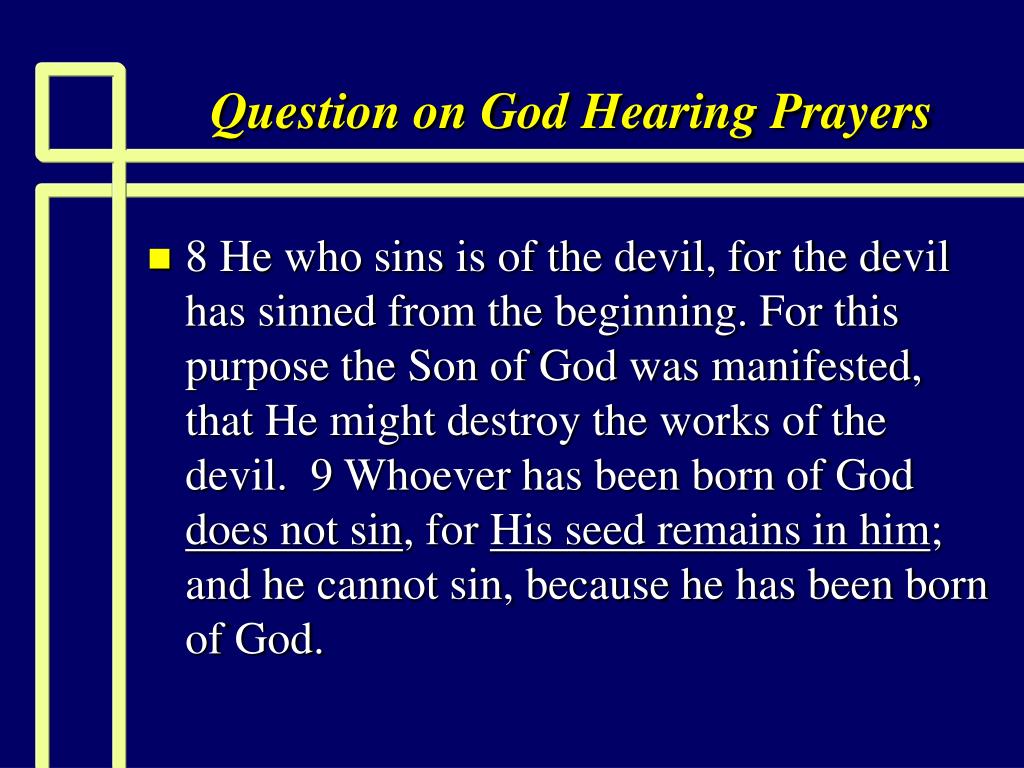 Question on God Hearing Prayers

8 He who sins is of the devil, for the devil has sinned from the beginning. For this purpose the Son of God was manifested, that He might destroy the works of the devil. 9 Whoever has been born of God does not sin, for His seed remains in him; and he cannot sin, because he has been born of God.